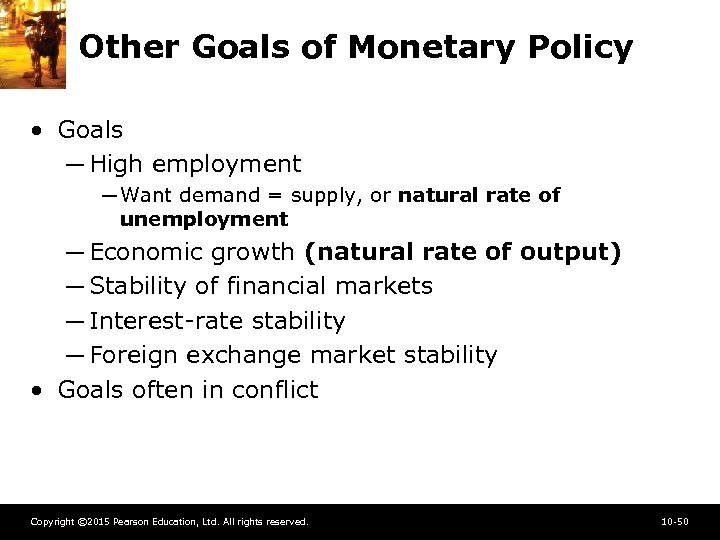 Other Goals of Monetary Policy

• Goals

— High employment

— Want demand = supply, or natural rate of unemployment

— Economic growth (natural rate of output)

— Stability of financial markets

— Interest-rate stability

— Foreign exchange market stability

• Goals often in conflict

Copyright ©2015 Pearson Education, Ltd. All rights reserved.

10-50